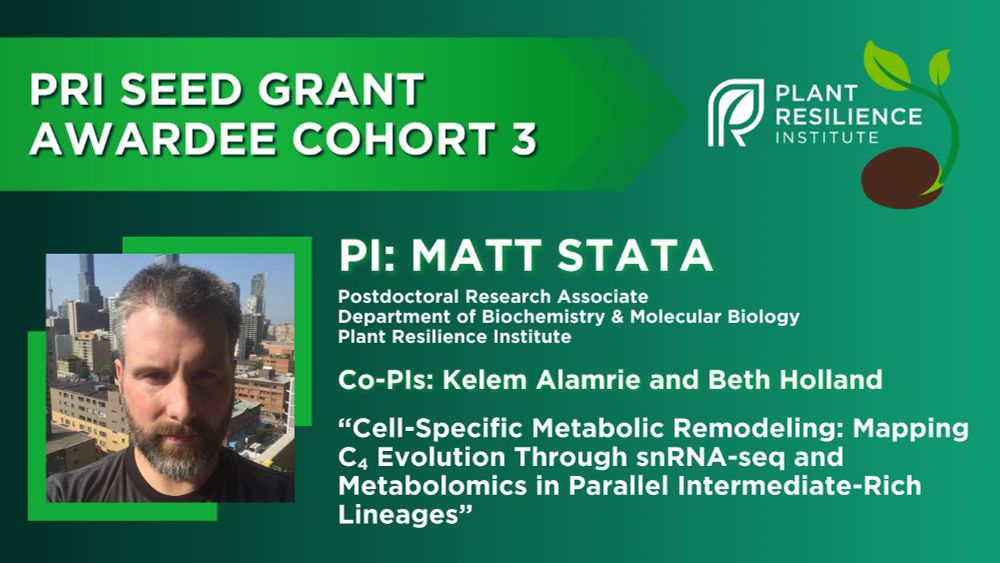 PRI SEED GRANT AWARDEE COHORT 3

PLANT RESILIENCE INSTITUTE

PI: MATT STATA

Postdoctoral Research Associate
Department of Biochemistry & Molecular Biology
Plant Resilience Institute

Co-PIs: Kelem Alamrie and Beth Holland

“Cell-Specific Metabolic Remodeling: Mapping $C_4$ Evolution Through snRNA-seq and Metabolomics in Parallel Intermediate-Rich Lineages”